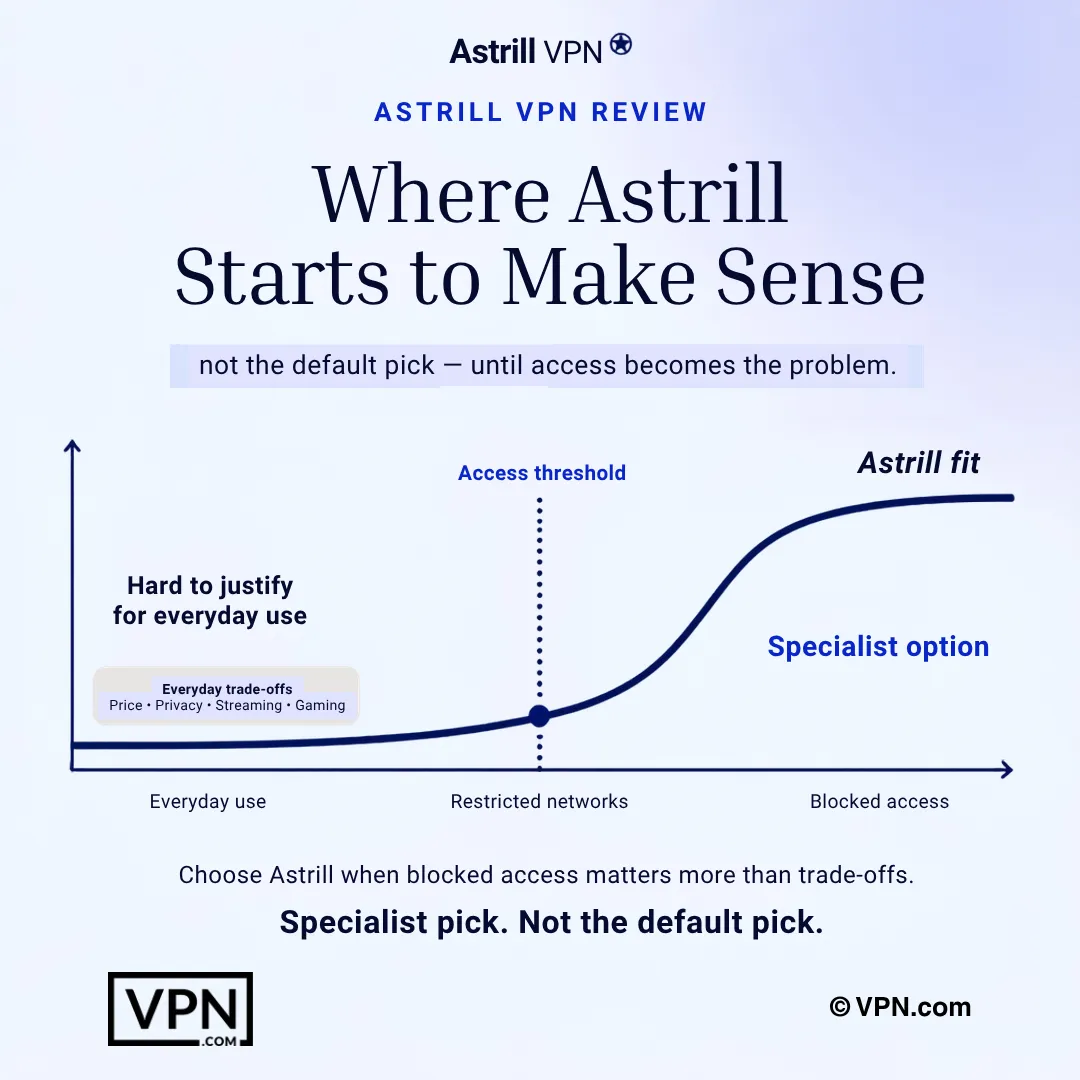 Astrill VPN

ASTRILL VPN REVIEW

Where Astrill Starts to Make Sense

not the default pick — until access becomes the problem.

Access threshold

Astrill fit

Hard to justify for everyday use

Specialist option

Everyday trade-offs
Price • Privacy • Streaming • Gaming

Everyday use

Restricted networks

Blocked access

Choose Astrill when blocked access matters more than trade-offs.

Specialist pick. Not the default pick.

VPN .COM

© VPN.com